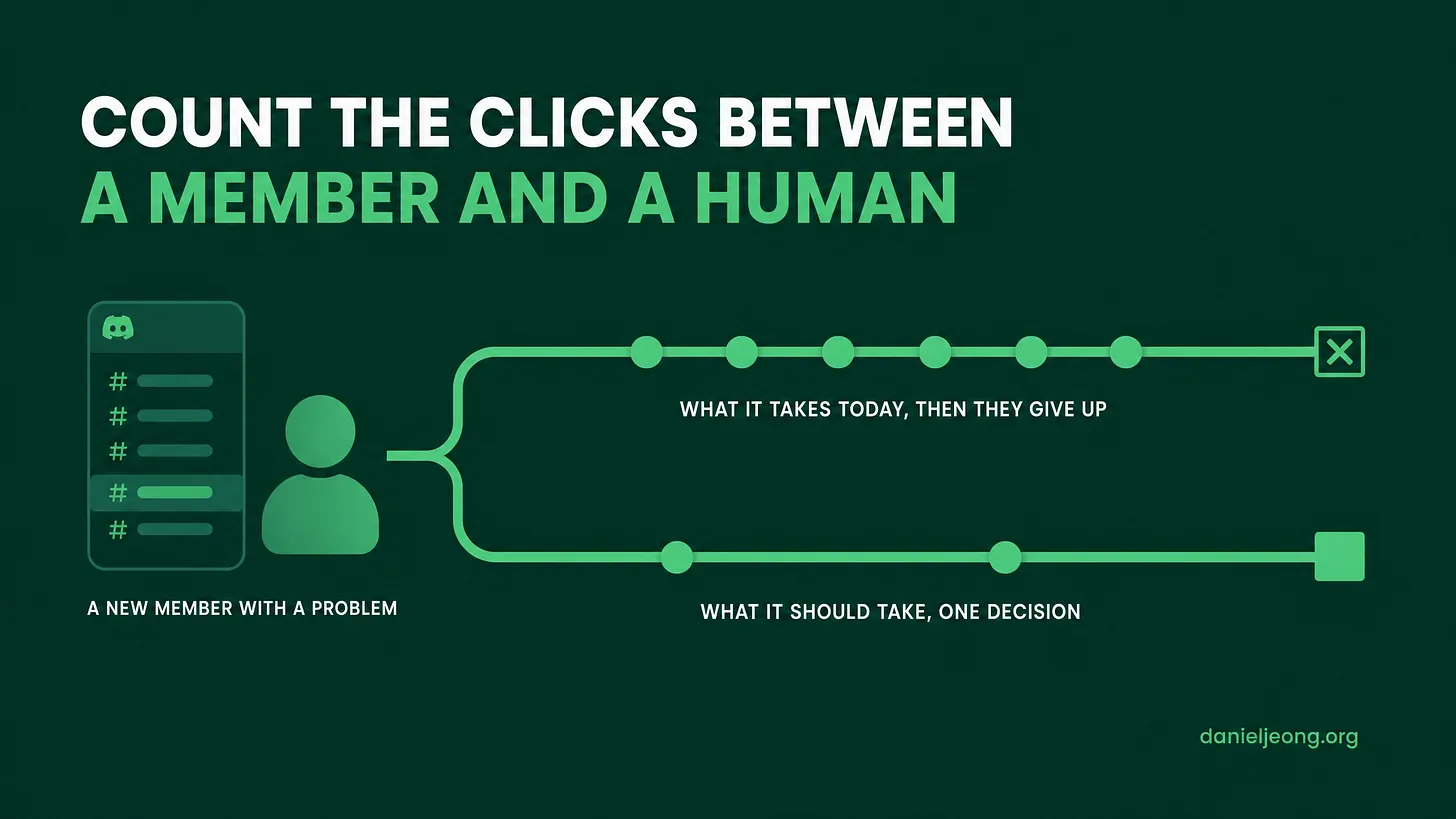 COUNT THE CLICKS BETWEEN
A MEMBER AND A HUMAN

#
#
#
#
#

A NEW MEMBER WITH A PROBLEM

WHAT IT TAKES TODAY, THEN THEY GIVE UP

WHAT IT SHOULD TAKE, ONE DECISION

danieljeong.org